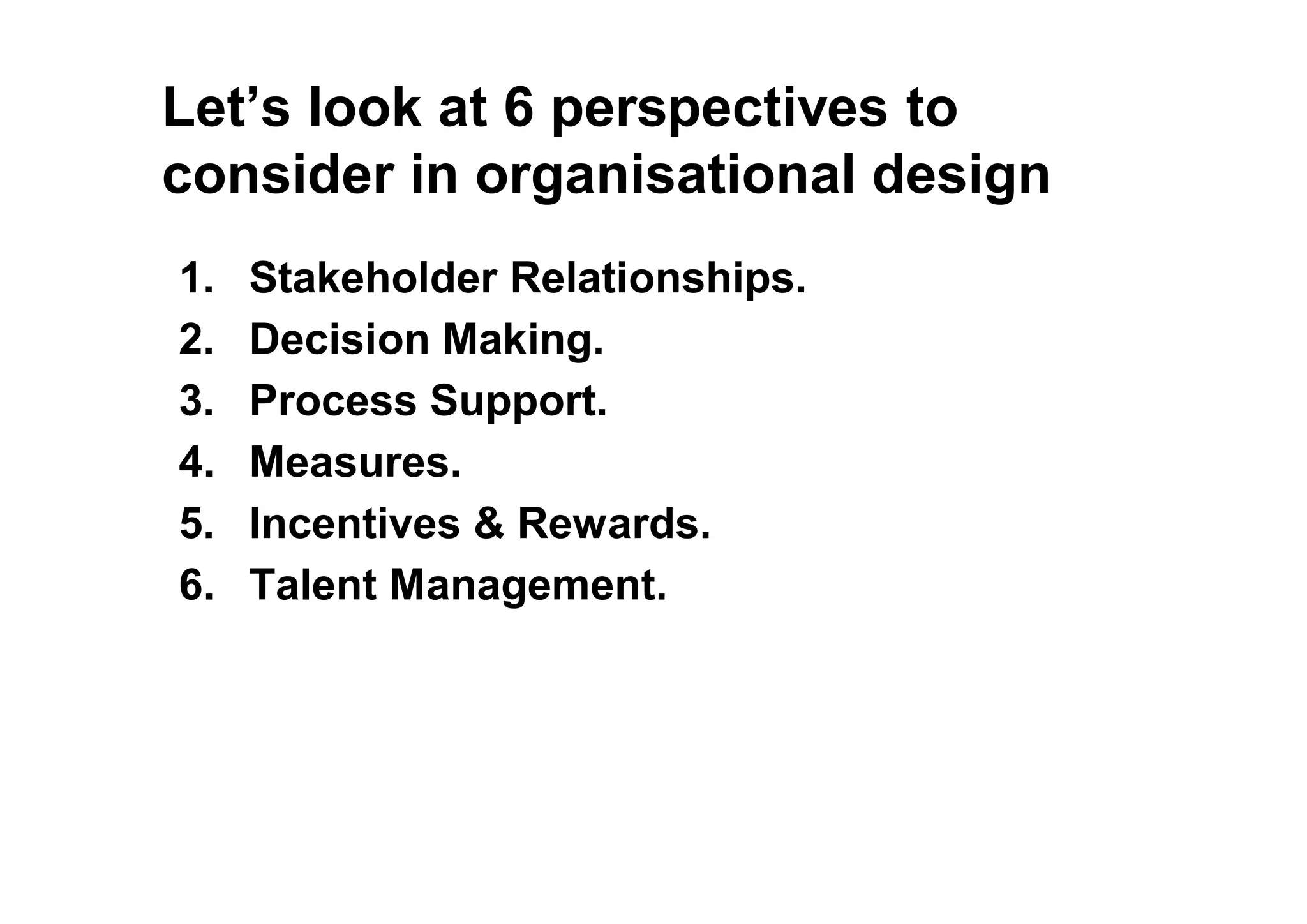 Let’s look at 6 perspectives to consider in organisational design

1. Stakeholder Relationships.
2. Decision Making.
3. Process Support.
4. Measures.
5. Incentives & Rewards.
6. Talent Management.